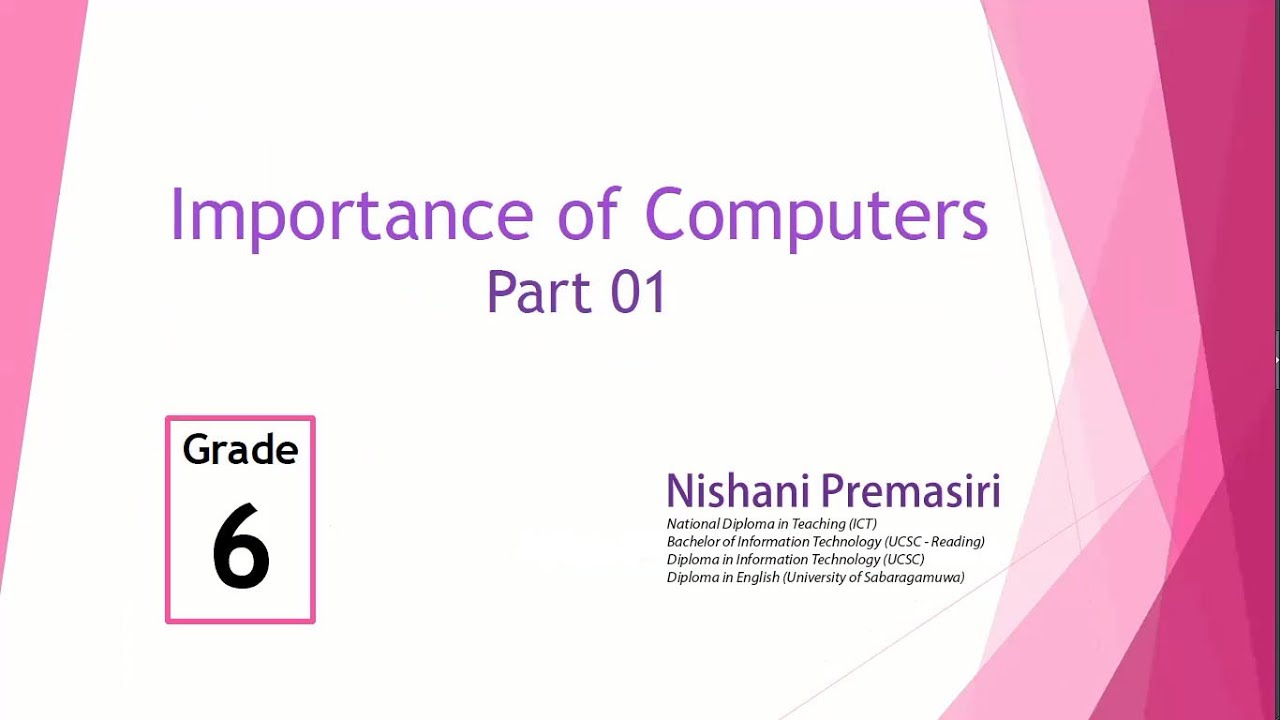 Importance of Computers
Part 01

Grade
6

Nishani Premasiri
National Diploma in Teaching (ICT)
Bachelor of Information Technology (UCSC - Reading)
Diploma in Information Technology (UCSC)
Diploma in English (University of Sabaragamuwa)